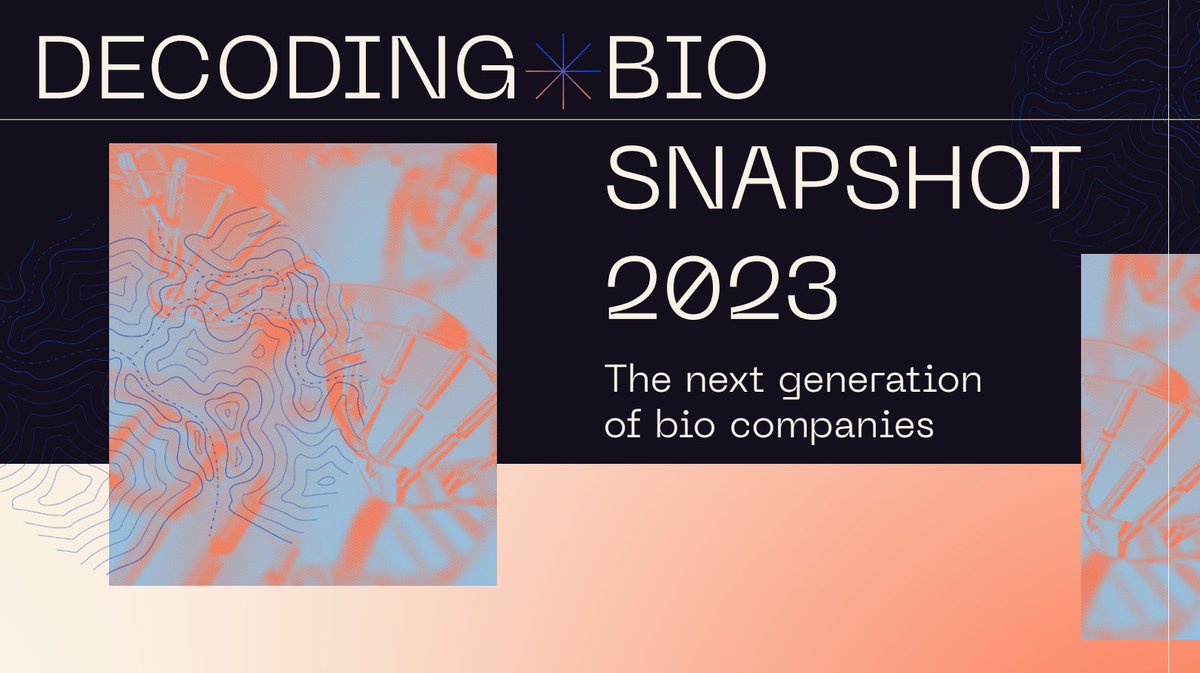 DECODING BIO

SNAPSHOT 2023

The next generation of bio companies